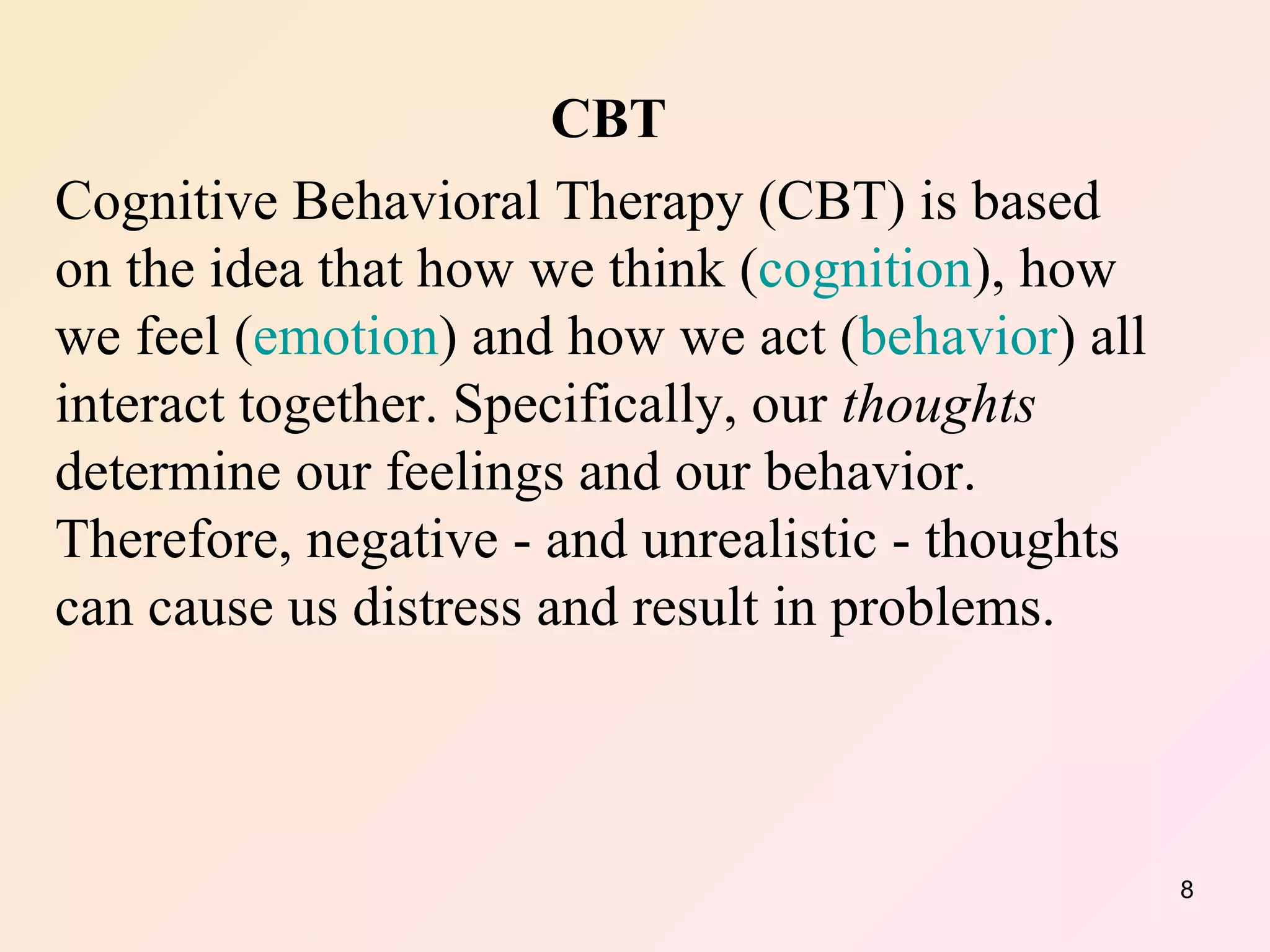 CBT

Cognitive Behavioral Therapy (CBT) is based on the idea that how we think (cognition), how we feel (emotion) and how we act (behavior) all interact together. Specifically, our thoughts determine our feelings and our behavior. Therefore, negative - and unrealistic - thoughts can cause us distress and result in problems.

8